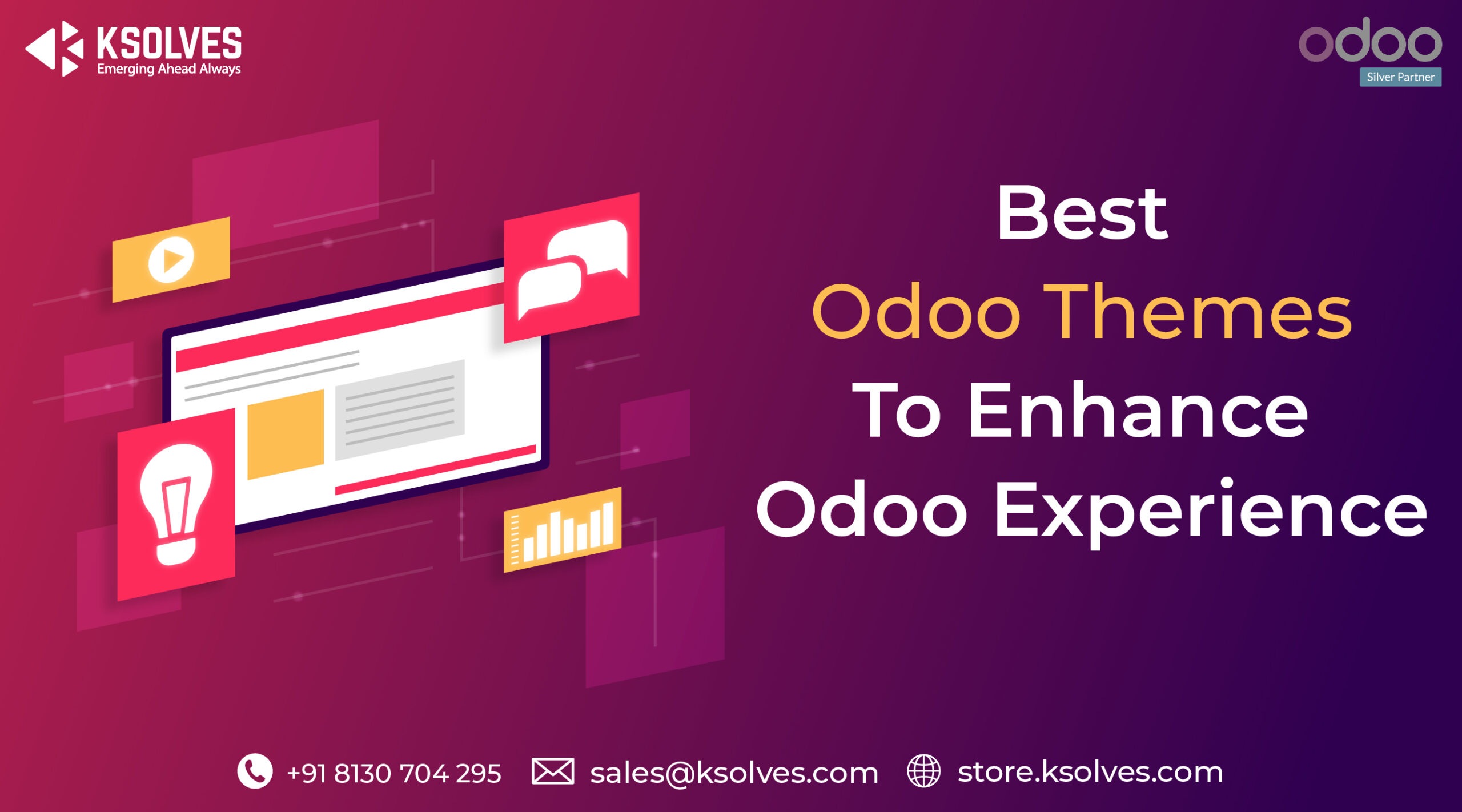 KSOLVES
Emerging Ahead Always

odoo
Silver Partner

Best
Odoo Themes
To Enhance
Odoo Experience

+91 8130 704 295 sales@ksolves.com store.ksolves.com